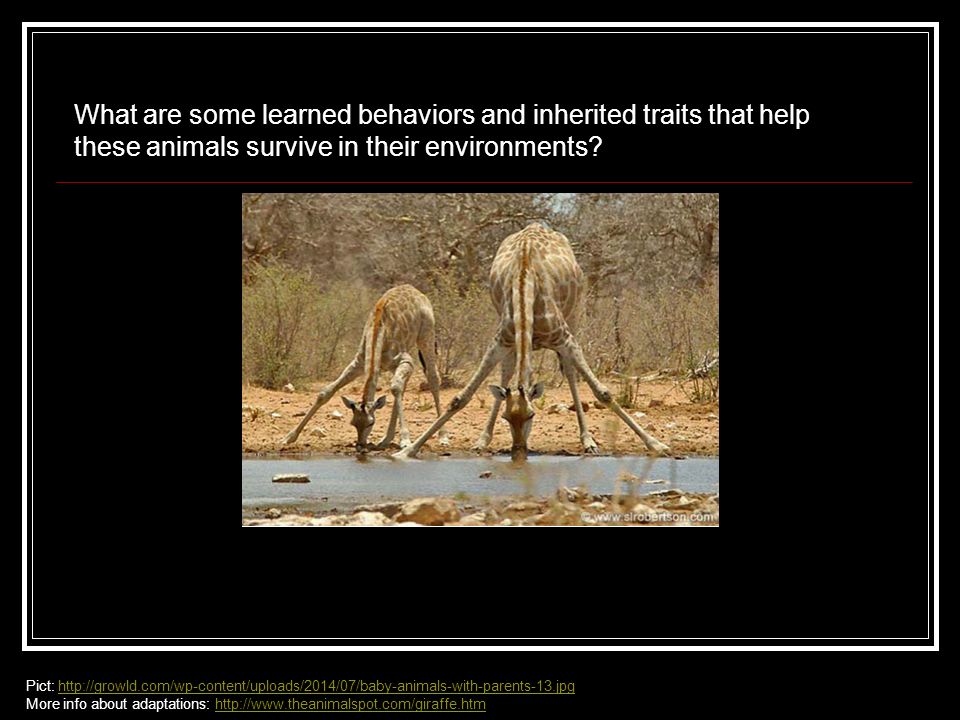 What are some learned behaviors and inherited traits that help these animals survive in their environments?

© www.slrobertson.com

Pict: http://growld.com/wp-content/uploads/2014/07/baby-animals-with-parents-13.jpg
More info about adaptations: http://www.theanimalspot.com/giraffe.htm